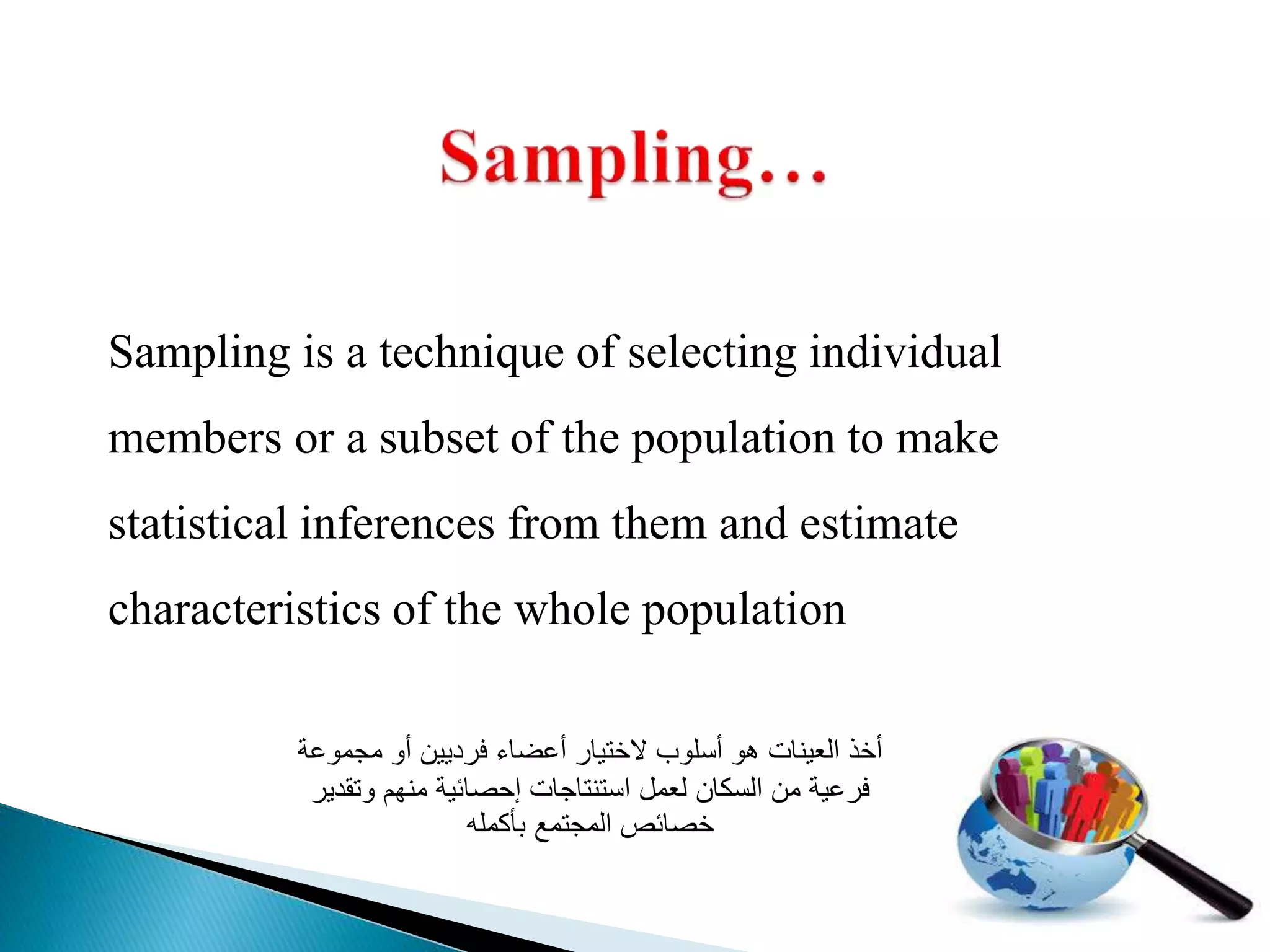 Sampling…

Sampling is a technique of selecting individual members or a subset of the population to make statistical inferences from them and estimate characteristics of the whole population

أخذ العينات هو أسلوب لاختيار أعضاء فرديين أو مجموعة فرعية من السكان لعمل استنتاجات إحصائية منهم وتقدير خصائص المجتمع بأكمله